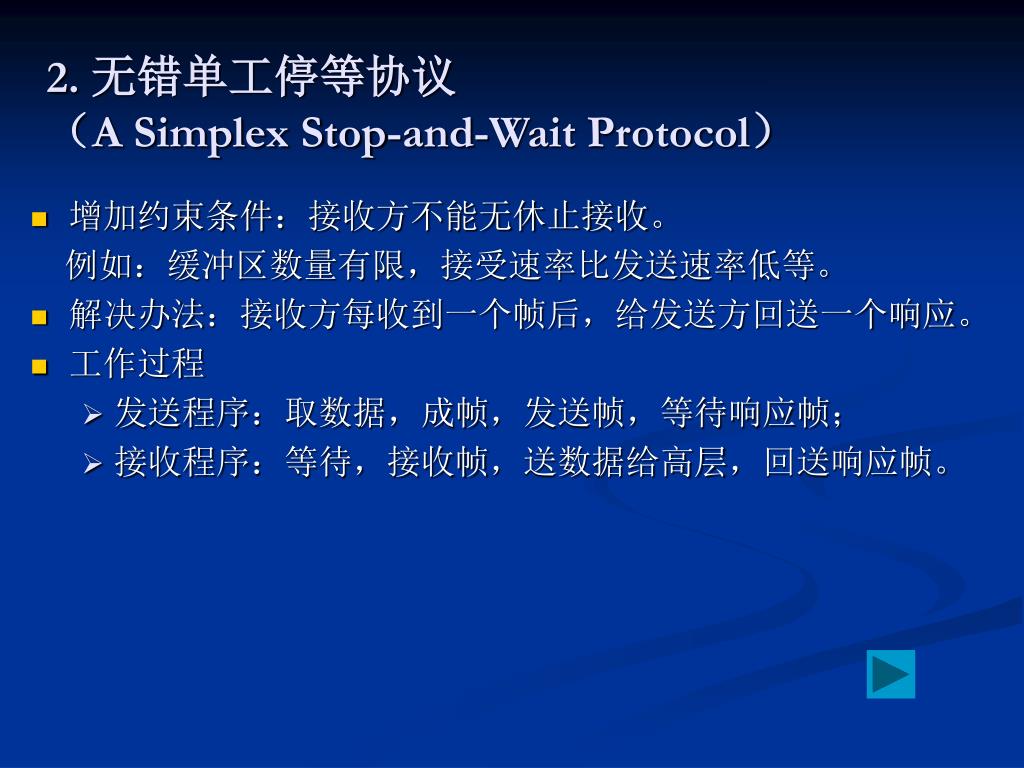 2. 无错单工停等协议
（A Simplex Stop-and-Wait Protocol）

增加约束条件：接收方不能无休止接收。
例如：缓冲区数量有限，接受速率比发送速率低等。

解决办法：接收方每收到一个帧后，给发送方回送一个响应。

工作过程

发送程序：取数据，成帧，发送帧，等待响应帧；

接收程序：等待，接收帧，送数据给高层，回送响应帧。